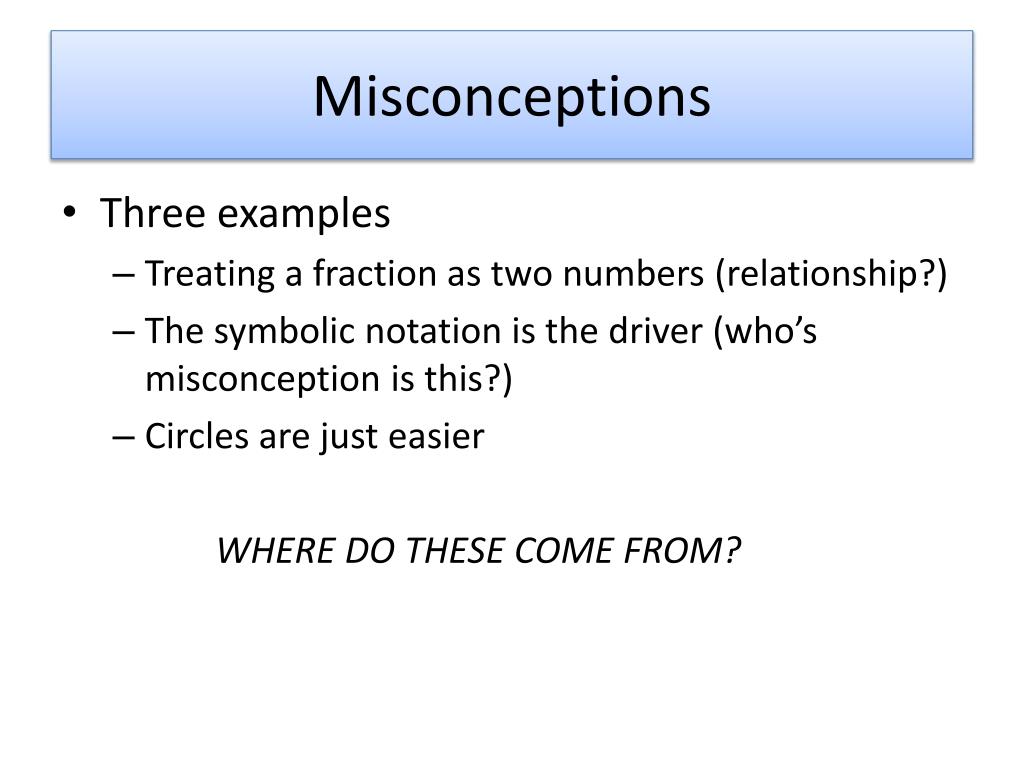 Misconceptions

• Three examples
– Treating a fraction as two numbers (relationship?)
– The symbolic notation is the driver (who’s misconception is this?)
– Circles are just easier

WHERE DO THESE COME FROM?